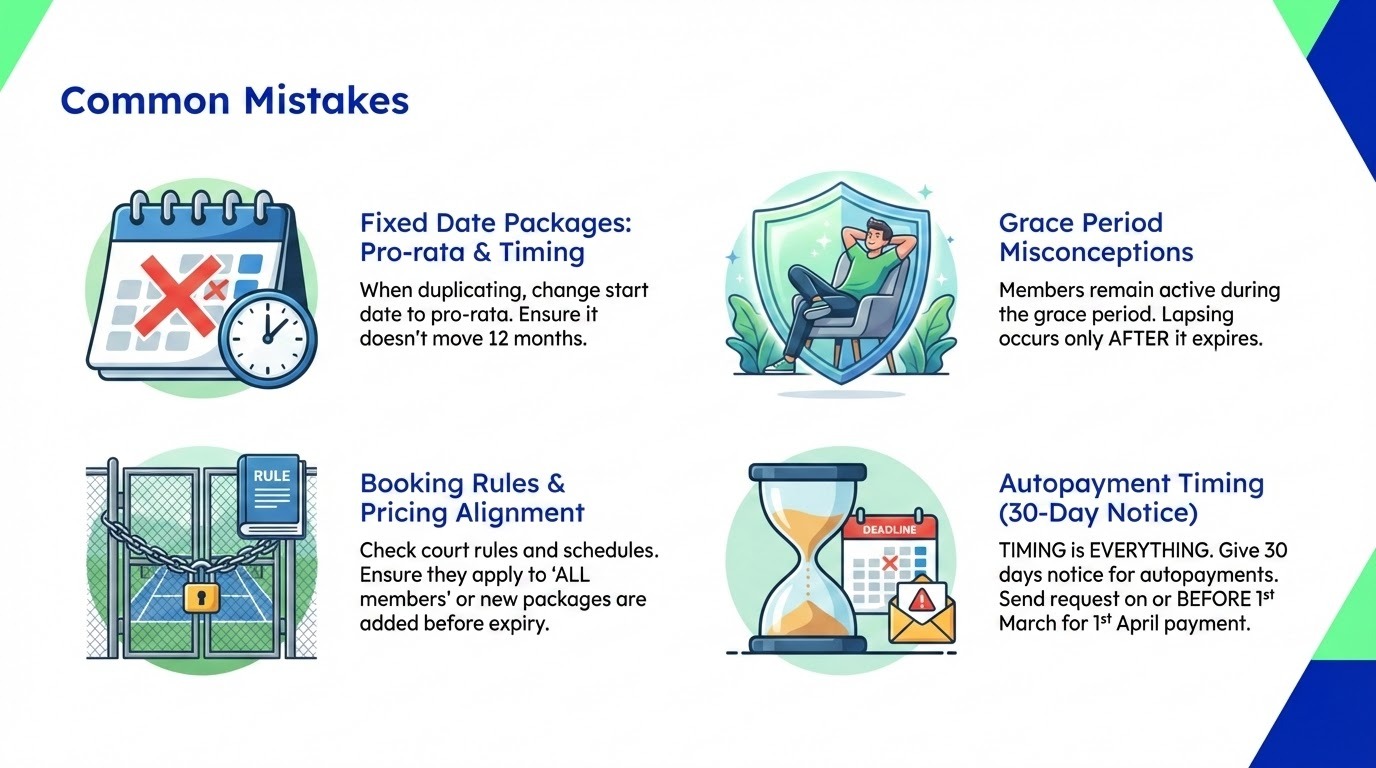 Common Mistakes

Fixed Date Packages: Pro-rata & Timing

When duplicating, change start date to pro-rata. Ensure it doesn't move 12 months.

Grace Period Misconceptions

Members remain active during the grace period. Lapsing occurs only AFTER it expires.

RULE

Booking Rules & Pricing Alignment

Check court rules and schedules. Ensure they apply to 'ALL members' or new packages are added before expiry.

DEADLINE

Autopayment Timing (30-Day Notice)

TIMING is EVERYTHING. Give 30 days notice for autopayments. Send request on or BEFORE 1$^{st}$ March for 1$^{st}$ April payment.